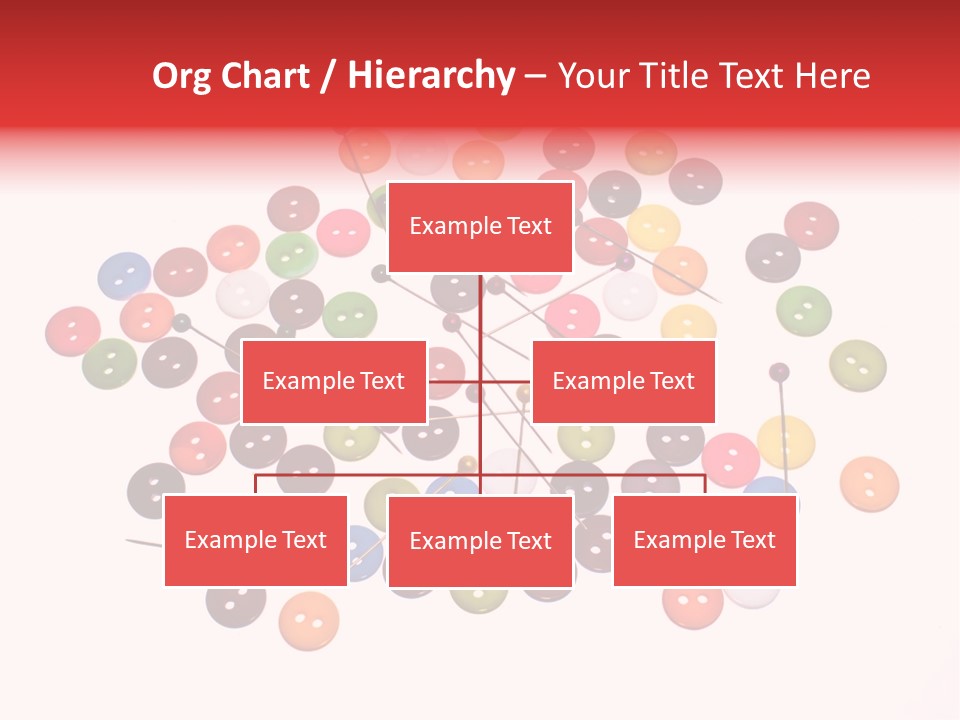 Org Chart / Hierarchy – Your Title Text Here

Example Text

Example Text

Example Text

Example Text

Example Text

Example Text